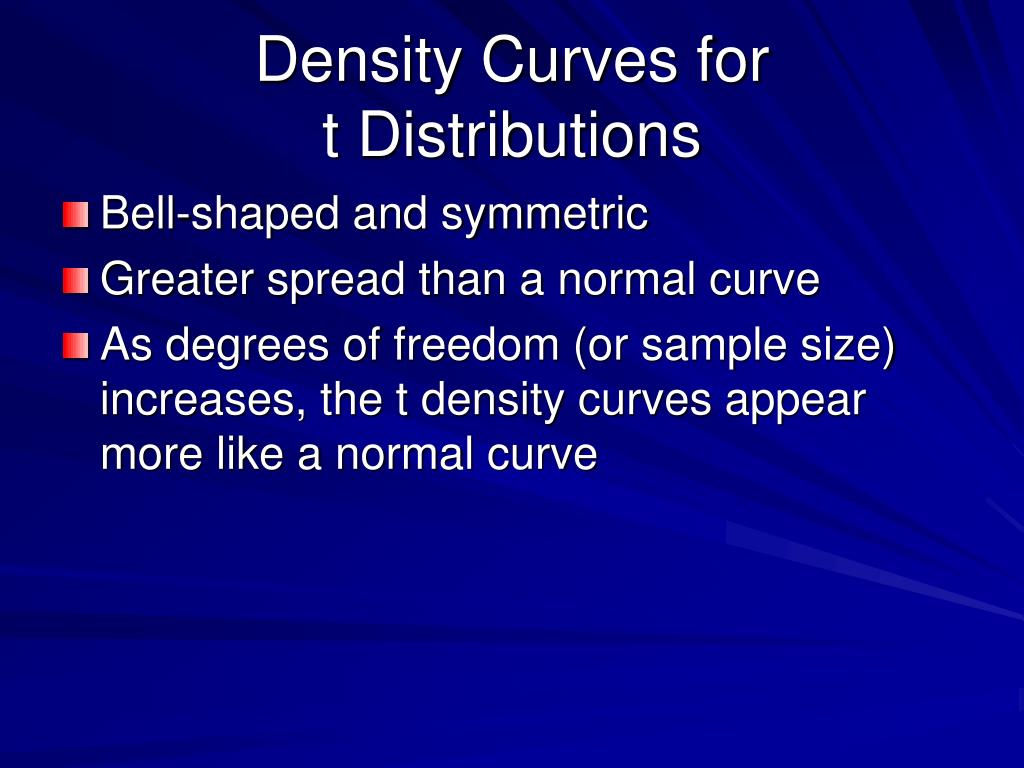 Density Curves for t Distributions

Bell-shaped and symmetric

Greater spread than a normal curve

As degrees of freedom (or sample size) increases, the t density curves appear more like a normal curve